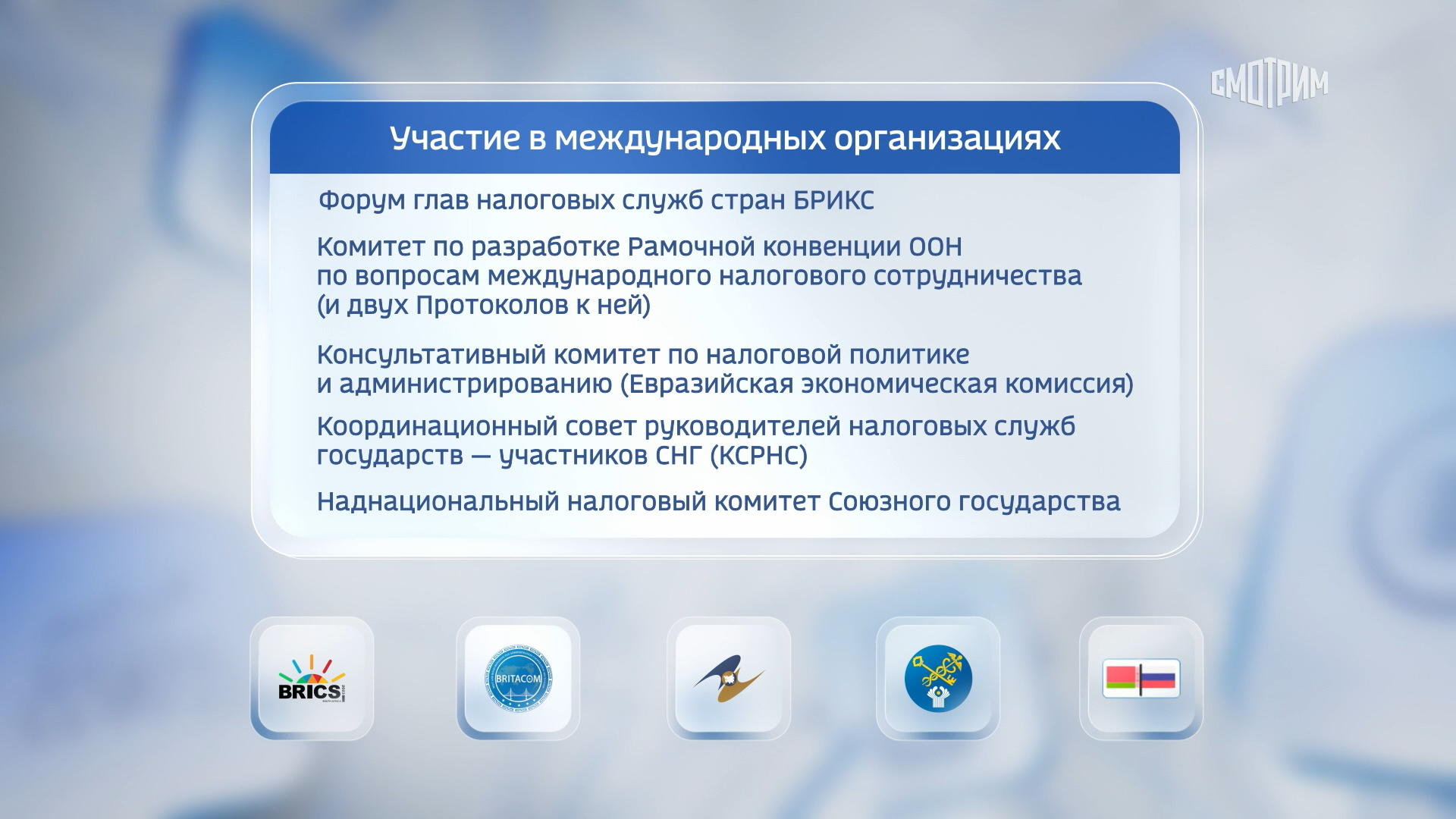 СМОТРИМ

Участие в международных организациях

Форум глав налоговых служб стран БРИКС

Комитет по разработке Рамочной конвенции ООН по вопросам международного налогового сотрудничества (и двух Протоколов к ней)

Консультативный комитет по налоговой политике и администрированию (Евразийская экономическая комиссия)

Координационный совет руководителей налоговых служб государств — участников СНГ (КСРНС)

Наднациональный налоговый комитет Союзного государства

BRICS

BRITACOM